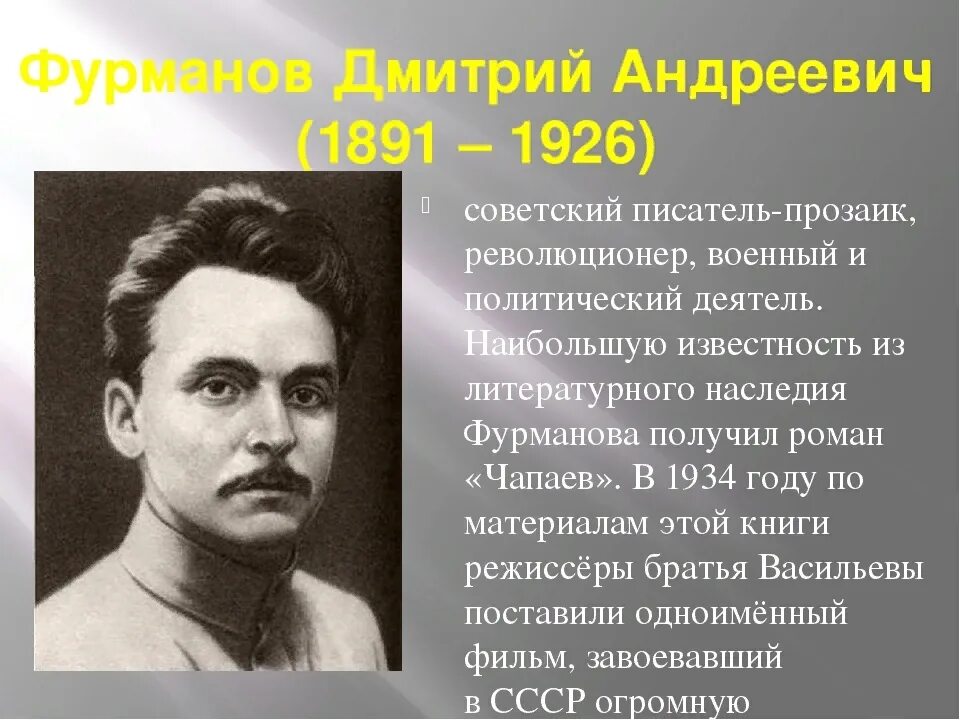 Фурманов Дмитрий Андреевич (1891 – 1926)

советский писатель-прозаик, революционер, военный и политический деятель. Наибольшую известность из литературного наследия Фурманова получил роман «Чапаев». В 1934 году по материалам этой книги режиссёры братья Васильевы поставили одноимённый фильм, завоевавший в СССР огромную